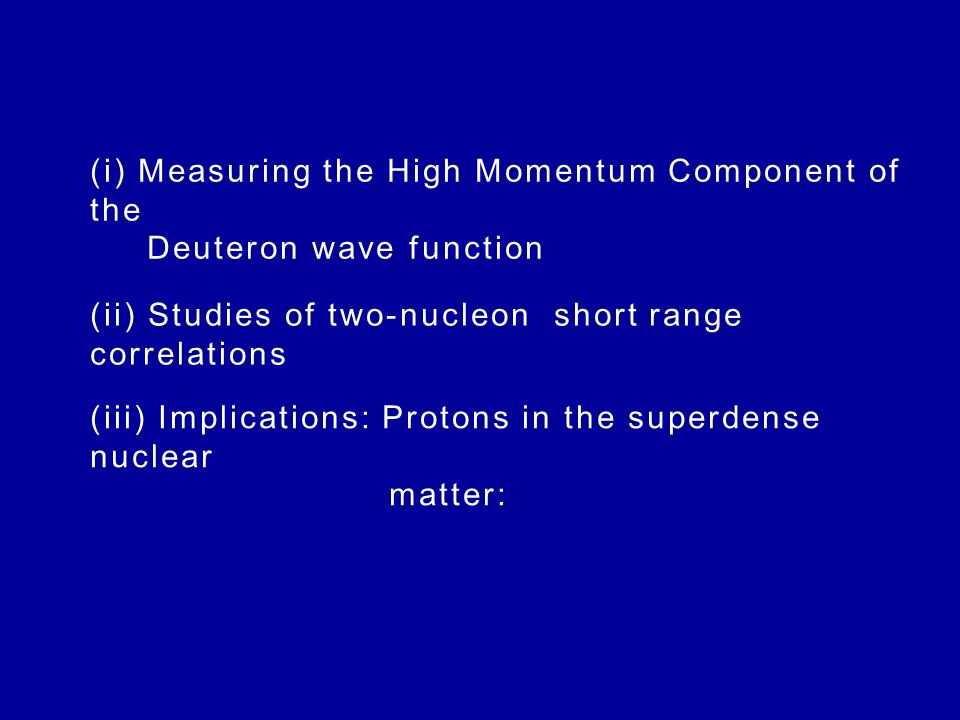 (i) Measuring the High Momentum Component of the
Deuteron wave function

(ii) Studies of two-nucleon short range correlations

(iii) Implications: Protons in the superdense nuclear
matter: